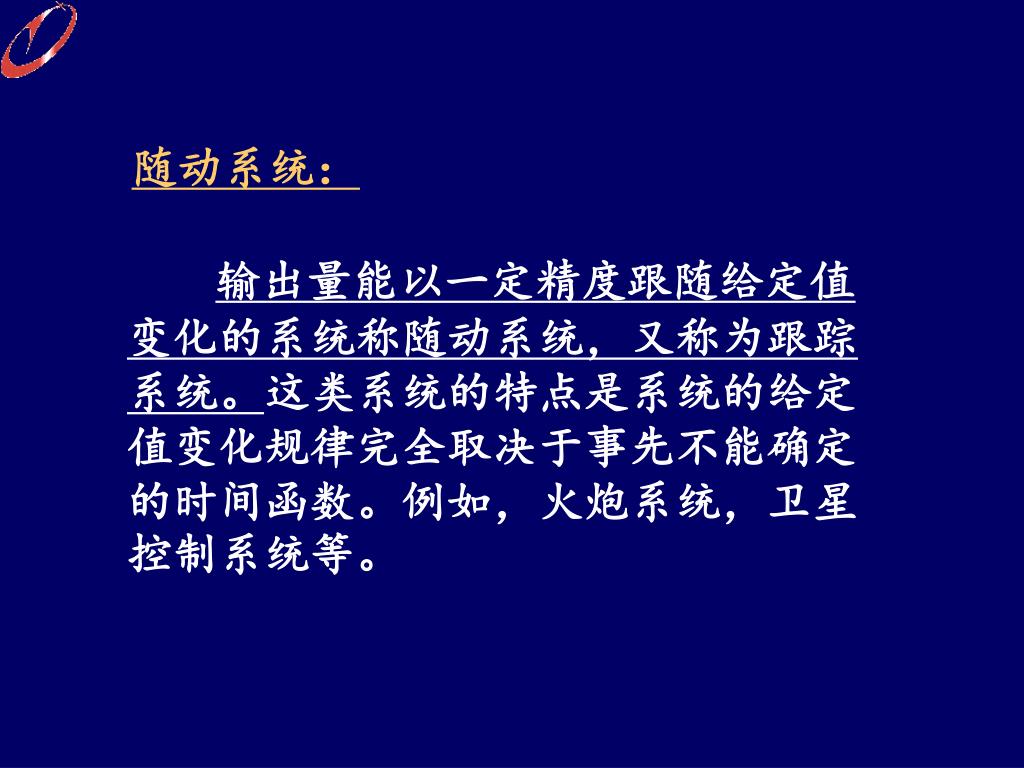 随动系统：

输出量能以一定精度跟随给定值变化的系统称随动系统，又称为跟踪系统。这类系统的特点是系统的给定值变化规律完全取决于事先不能确定的时间函数。例如，火炮系统，卫星控制系统等。